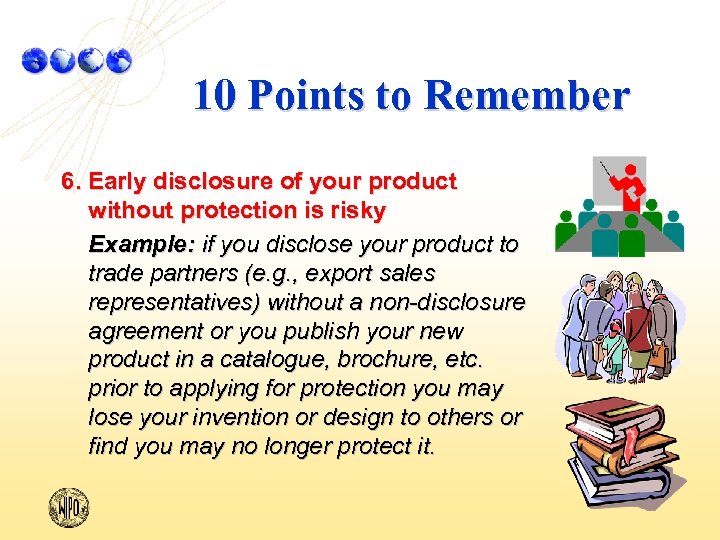 10 Points to Remember

6. Early disclosure of your product without protection is risky

Example: if you disclose your product to trade partners (e.g., export sales representatives) without a non-disclosure agreement or you publish your new product in a catalogue, brochure, etc. prior to applying for protection you may lose your invention or design to others or find you may no longer protect it.

WIPO